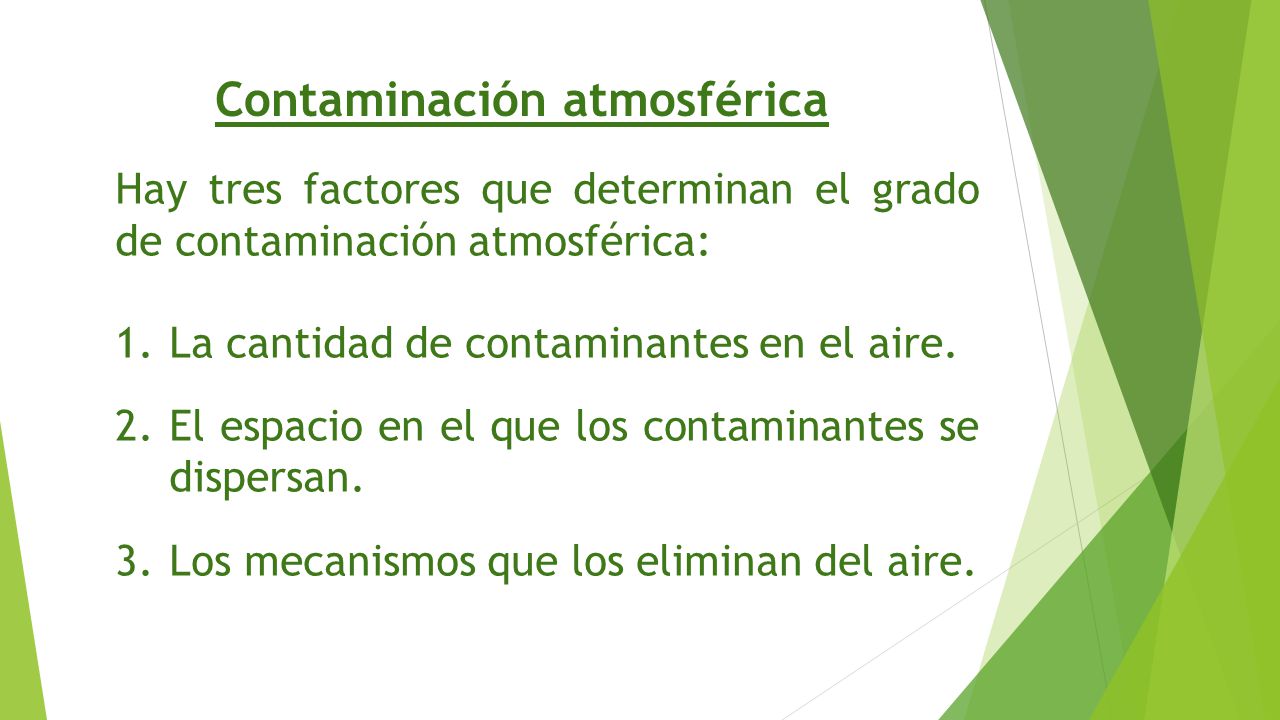 Contaminación atmosférica

Hay tres factores que determinan el grado de contaminación atmosférica:

1. La cantidad de contaminantes en el aire.
2. El espacio en el que los contaminantes se dispersan.
3. Los mecanismos que los eliminan del aire.